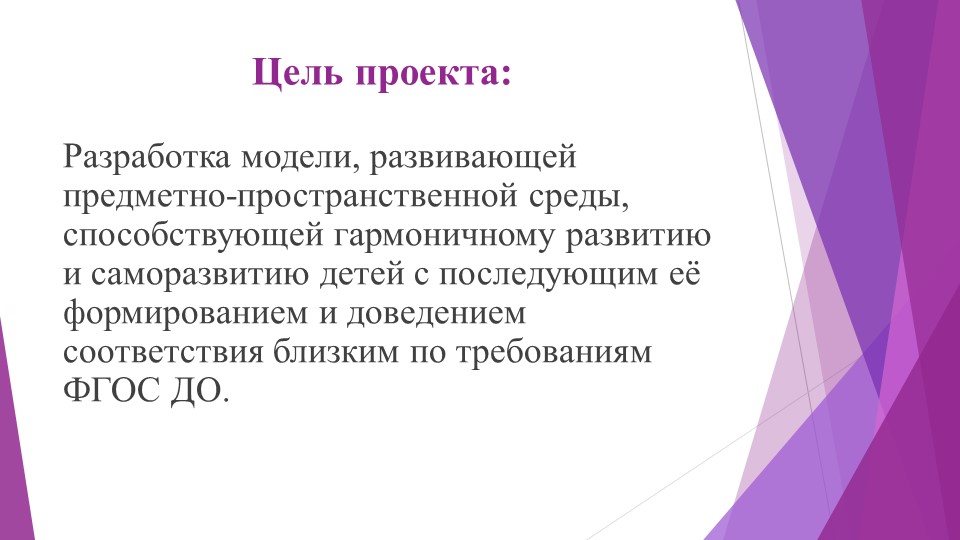 Цель проекта:

Разработка модели, развивающей предметно-пространственной среды, способствующей гармоничному развитию и саморазвитию детей с последующим её формированием и доведением соответствия близким по требованиям ФГОС ДО.